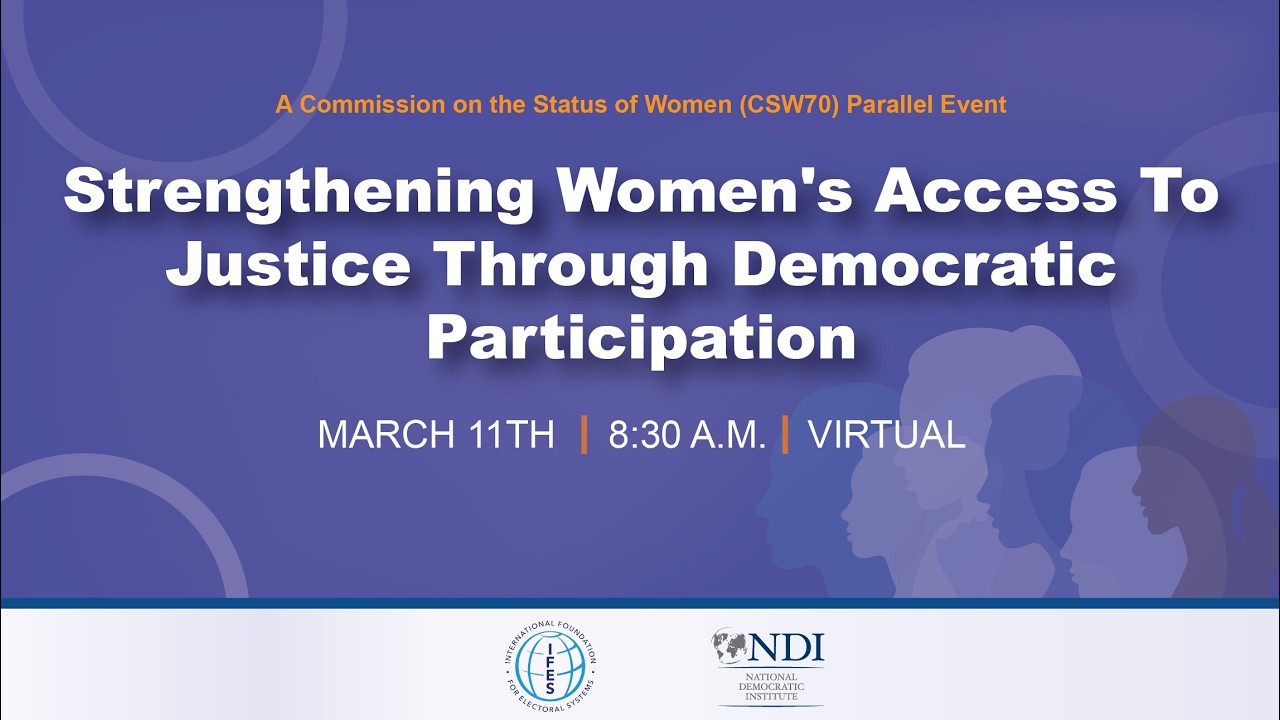 A Commission on the Status of Women (CSW70) Parallel Event

Strengthening Women's Access To Justice Through Democratic Participation

MARCH 11TH | 8:30 A.M. | VIRTUAL

INTERNATIONAL FOUNDATION FOR ELECTORAL SYSTEMS
IFES

NDI
NATIONAL DEMOCRATIC INSTITUTE